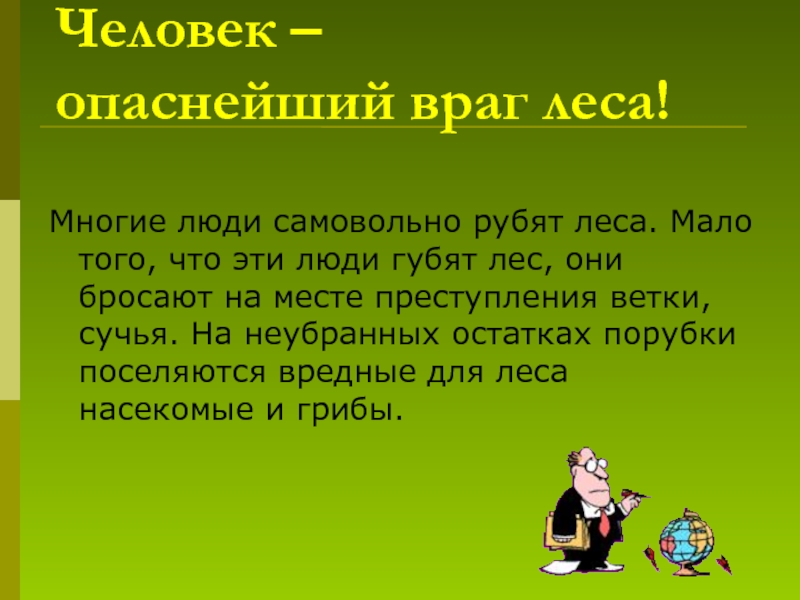 Человек – опаснейший враг леса!

Многие люди самовольно рубят леса. Мало того, что эти люди губят лес, они бросают на месте преступления ветки, сучья. На неубранных остатках порубки поселяются вредные для леса насекомые и грибы.